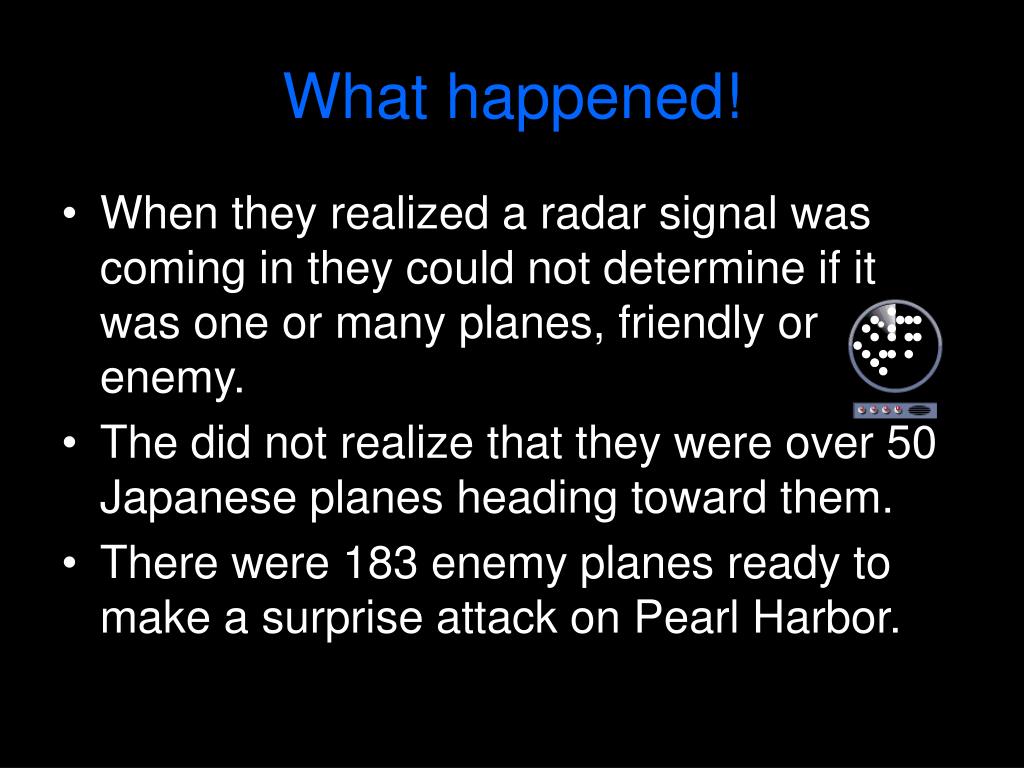 What happened!

• When they realized a radar signal was coming in they could not determine if it was one or many planes, friendly or enemy.
• The did not realize that they were over 50 Japanese planes heading toward them.
• There were 183 enemy planes ready to make a surprise attack on Pearl Harbor.